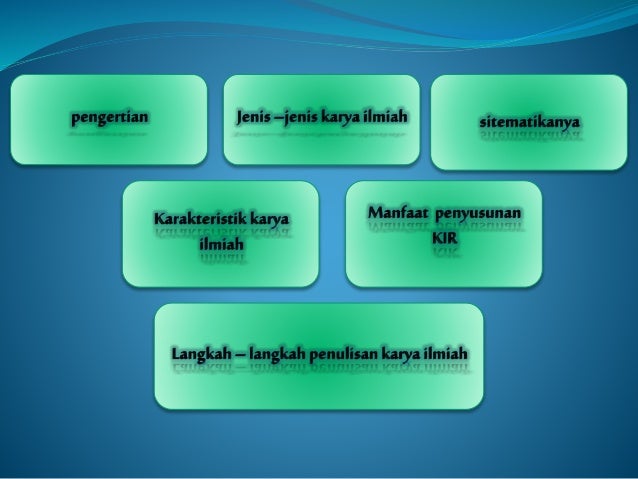 pengertian

Jenis –jenis karya ilmiah

sitematikanya

Karakteristik karya ilmiah

Manfaat penyusunan KIR

Langkah – langkah penulisan karya ilmiah